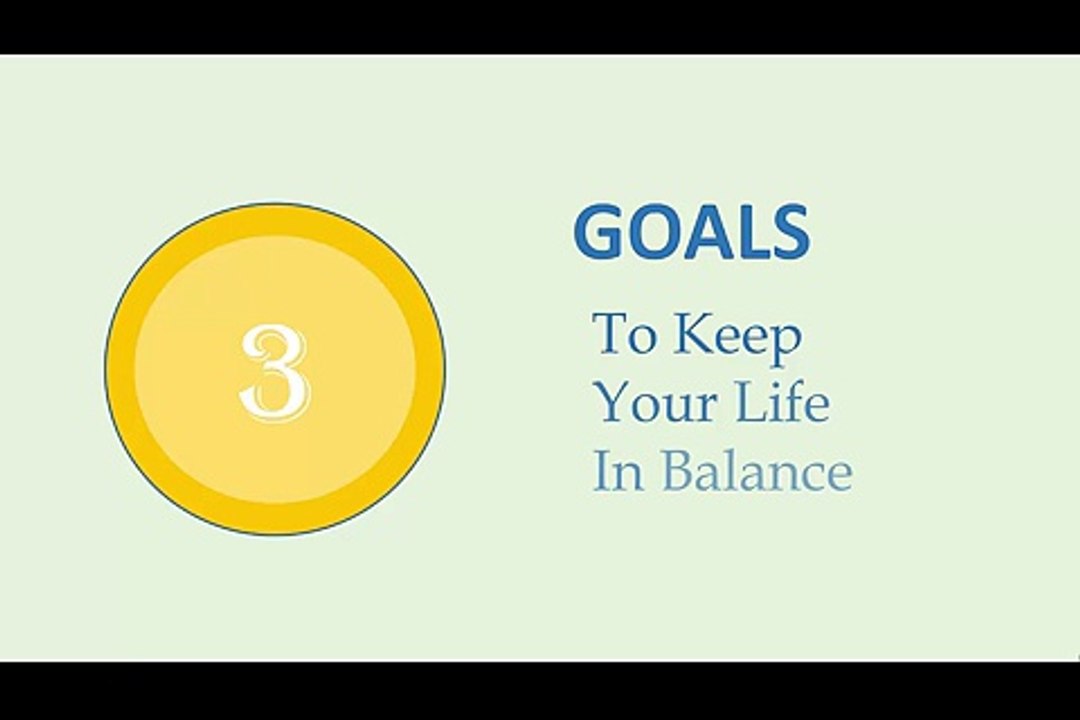 3

GOALS

To Keep
Your Life
In Balance